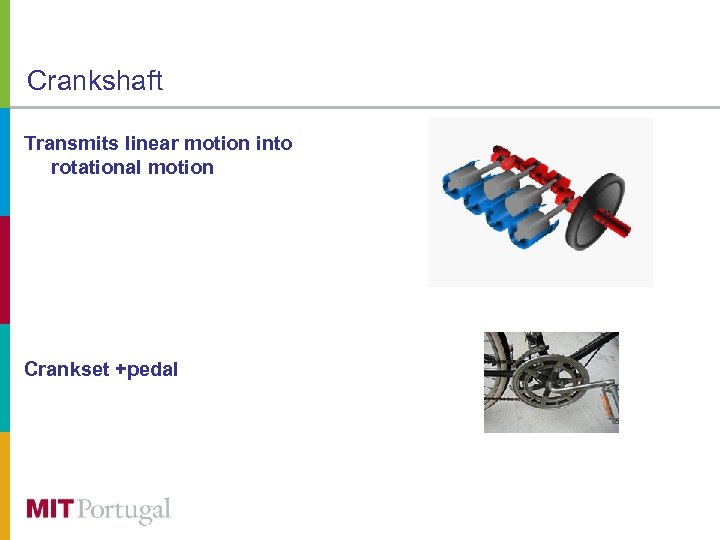 Crankshaft

Transmits linear motion into rotational motion

Crankset +pedal

MIT Portugal